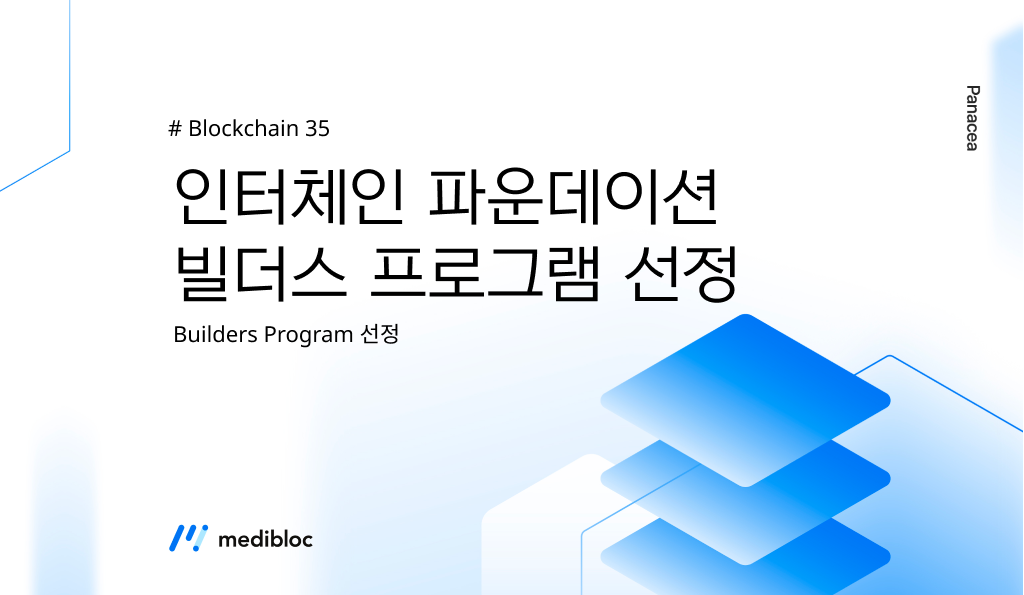 # Blockchain 35

인터체인 파운데이션 빌더스 프로그램 선정

Builders Program 선정

Panacea

medibloc